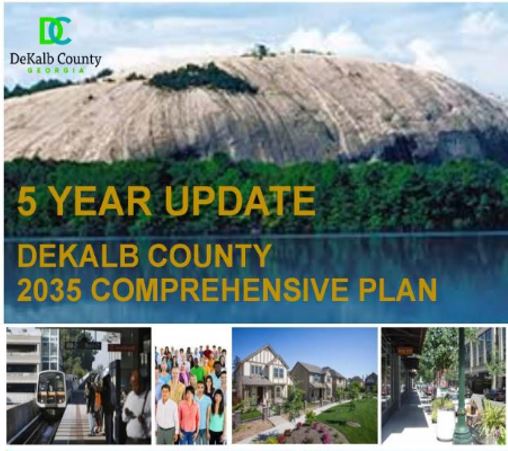 DC
DeKalb County
GEORGIA

5 YEAR UPDATE

DEKALB COUNTY
2035 COMPREHENSIVE PLAN